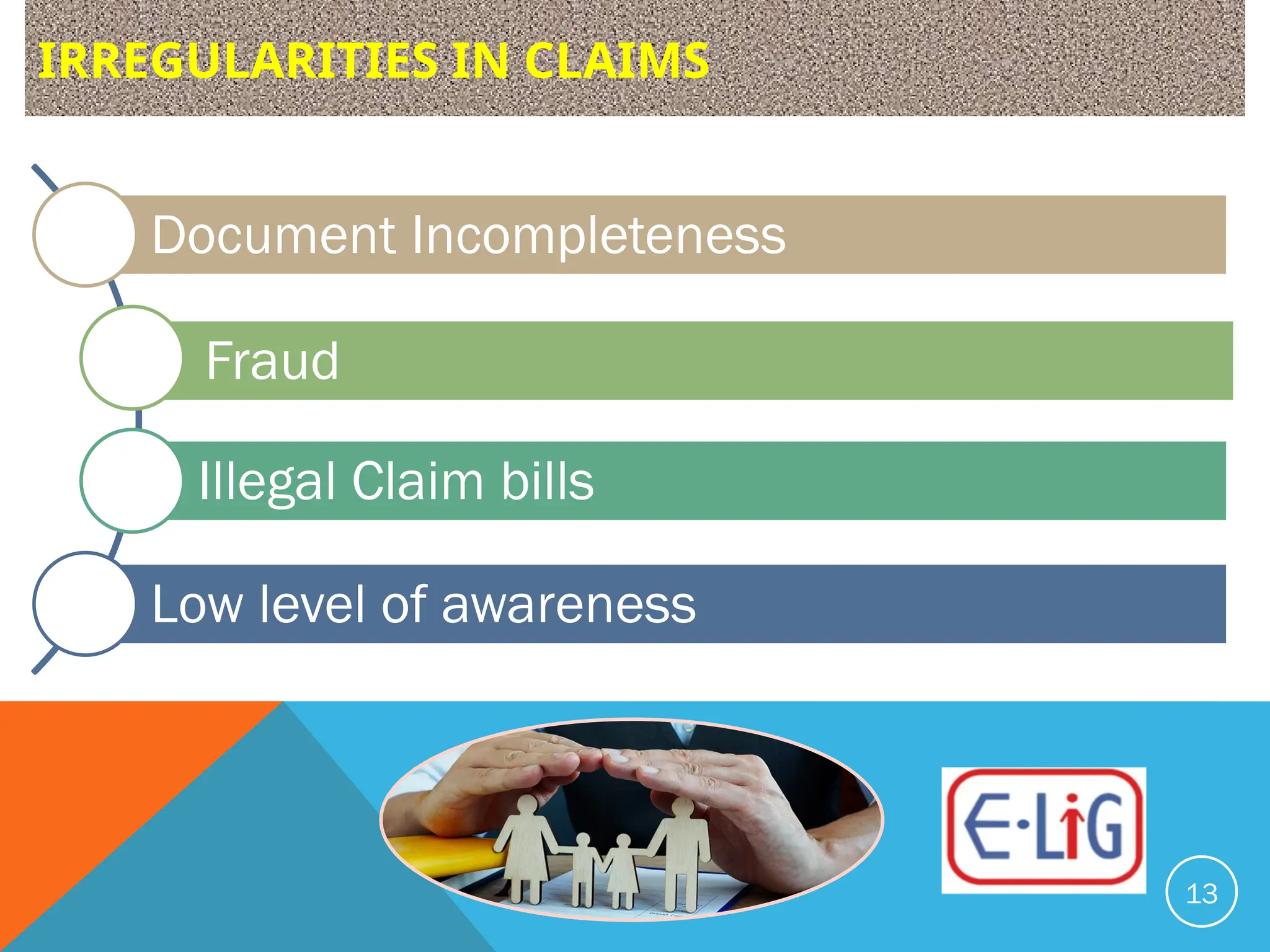 IRREGULARITIES IN CLAIMS

Document Incompleteness

Fraud

Illegal Claim bills

Low level of awareness

E·LiG

13